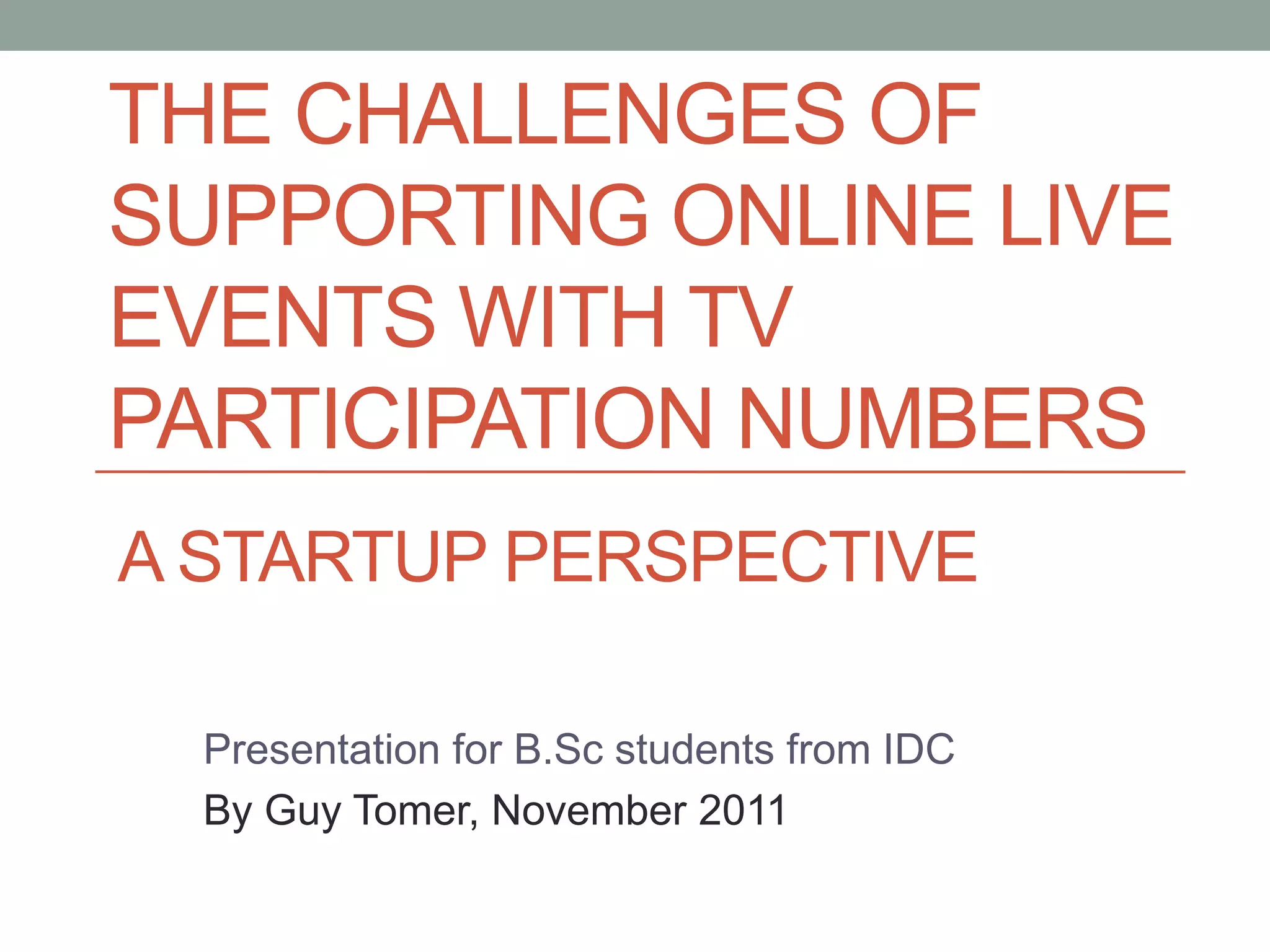 THE CHALLENGES OF SUPPORTING ONLINE LIVE EVENTS WITH TV PARTICIPATION NUMBERS

A STARTUP PERSPECTIVE

Presentation for B.Sc students from IDC
By Guy Tomer, November 2011